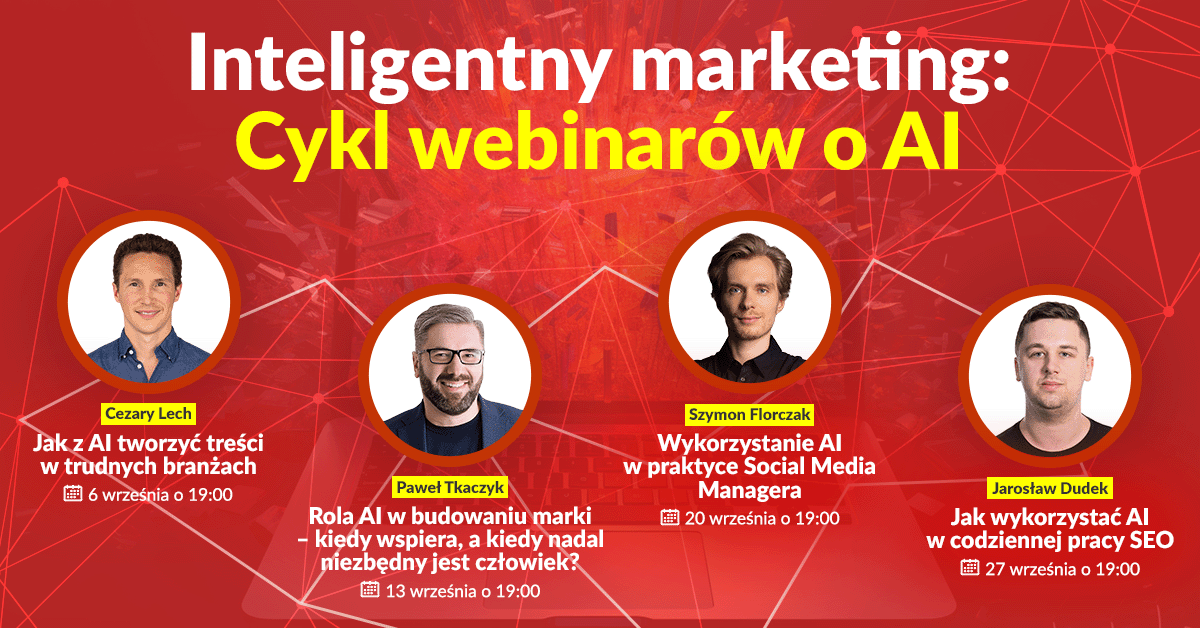 Inteligentny marketing:
Cykl webinarów o AI

Cezary Lech
Jak z AI tworzyć treści w trudnych branżach
6 września o 19:00

Paweł Tkaczyk
Rola AI w budowaniu marki – kiedy wspiera, a kiedy nadal niezbędny jest człowiek?
13 września o 19:00

Szymon Florczak
Wykorzystanie AI w praktyce Social Media Managera
20 września o 19:00

Jarosław Dudek
Jak wykorzystać AI w codziennej pracy SEO
27 września o 19:00